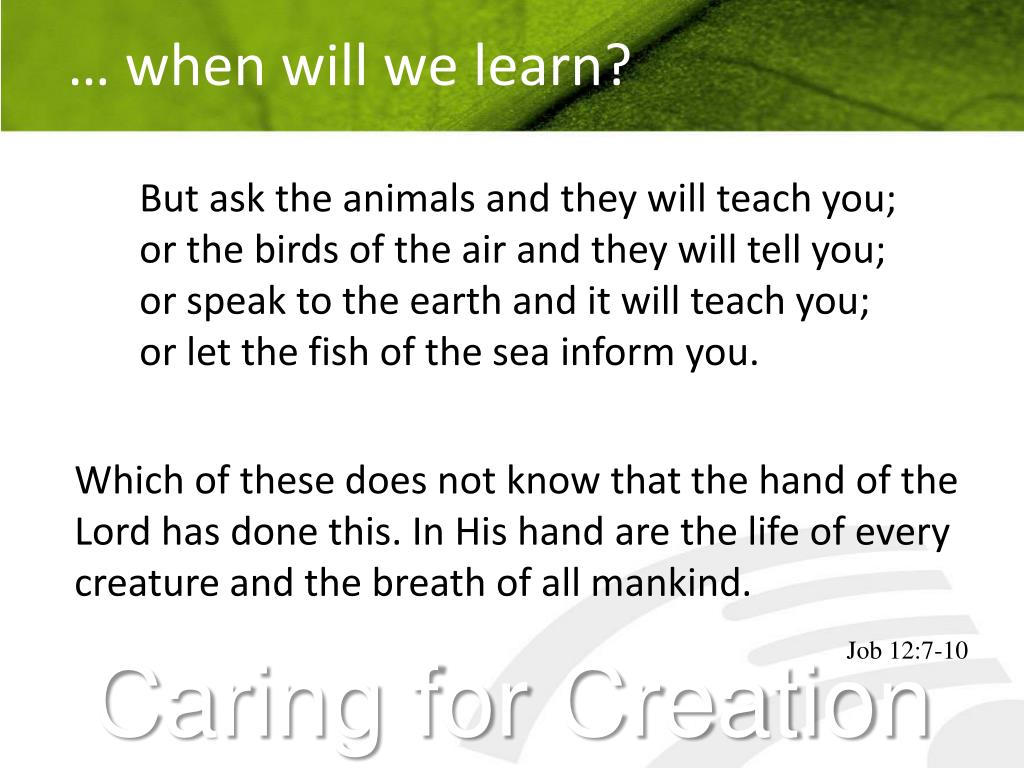 … when will we learn?

But ask the animals and they will teach you;
or the birds of the air and they will tell you;
or speak to the earth and it will teach you;
or let the fish of the sea inform you.

Which of these does not know that the hand of the Lord has done this. In His hand are the life of every creature and the breath of all mankind.

Job 12:7-10

Caring for Creation